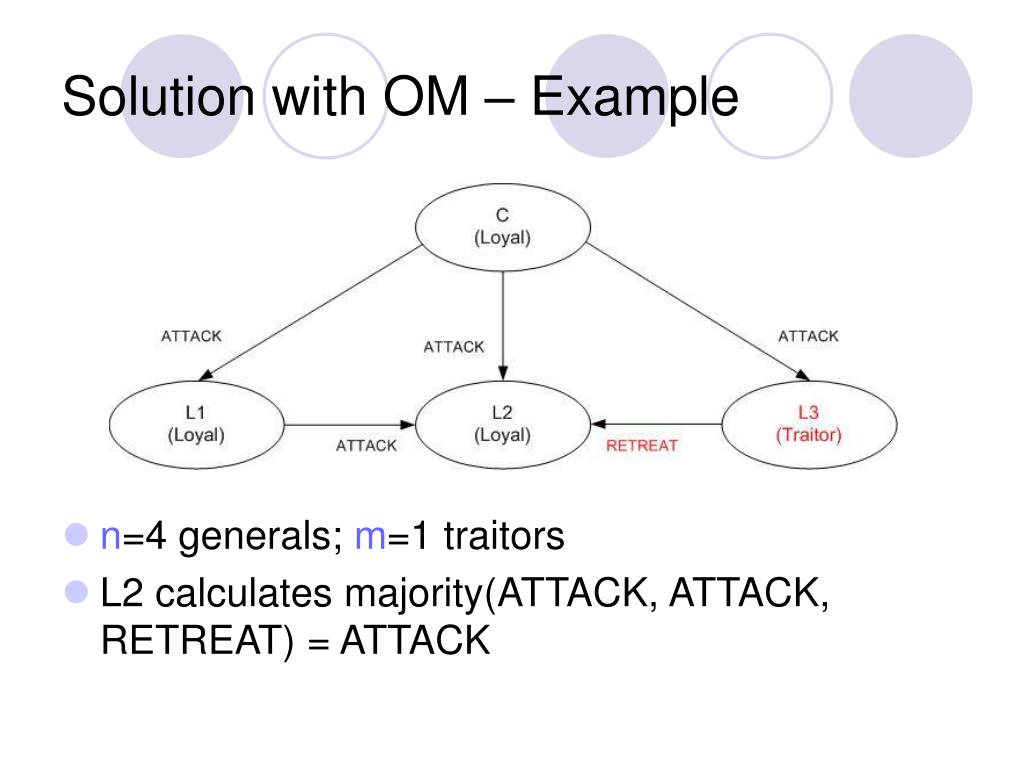 Solution with OM – Example

C
(Loyal)

ATTACK

ATTACK

ATTACK

L1
(Loyal)

ATTACK

L2
(Loyal)

RETREAT

L3
(Traitor)

n=4 generals; m=1 traitors

L2 calculates majority(ATTACK, ATTACK, RETREAT) = ATTACK